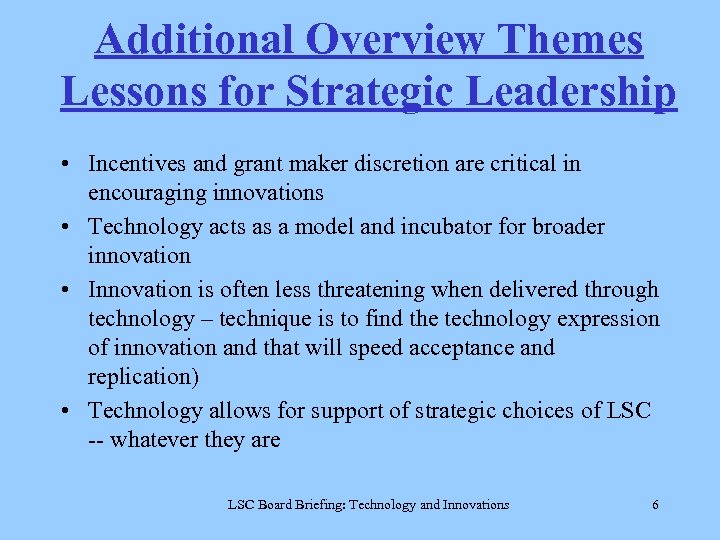 Additional Overview Themes
Lessons for Strategic Leadership

• Incentives and grant maker discretion are critical in encouraging innovations
• Technology acts as a model and incubator for broader innovation
• Innovation is often less threatening when delivered through technology – technique is to find the technology expression of innovation and that will speed acceptance and replication)
• Technology allows for support of strategic choices of LSC -- whatever they are

LSC Board Briefing: Technology and Innovations 6